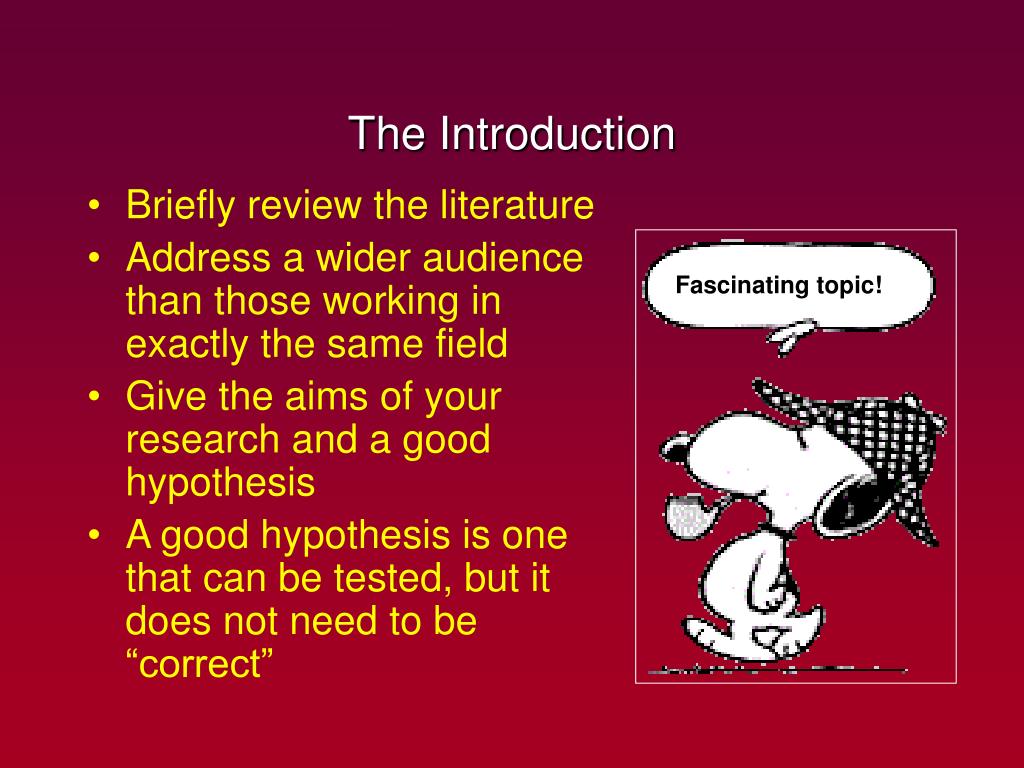 The Introduction

• Briefly review the literature
• Address a wider audience than those working in exactly the same field
• Give the aims of your research and a good hypothesis
• A good hypothesis is one that can be tested, but it does not need to be “correct”

Fascinating topic!